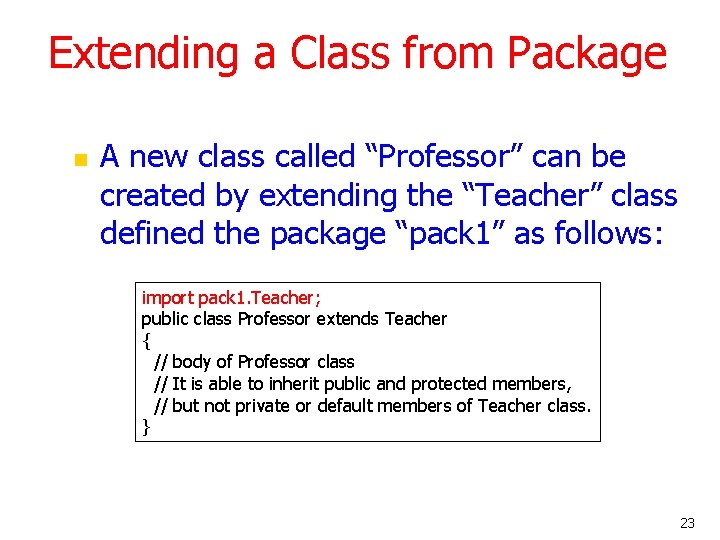 Extending a Class from Package

A new class called “Professor” can be created by extending the “Teacher” class defined the package “pack1” as follows:

import pack1.Teacher;
public class Professor extends Teacher
{
  // body of Professor class
  // It is able to inherit public and protected members,
  // but not private or default members of Teacher class.
}

23